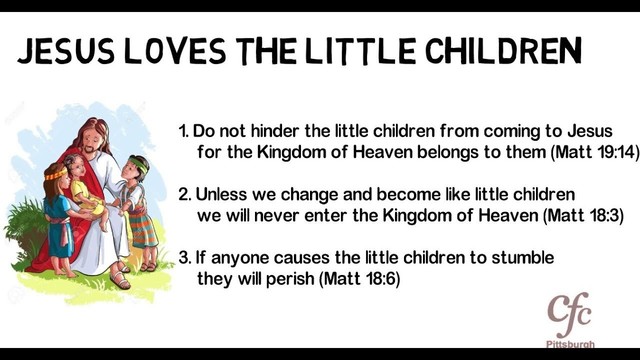 JESUS LOVES THE LITTLE CHILDREN

1. Do not hinder the little children from coming to Jesus for the Kingdom of Heaven belongs to them (Matt 19:14)

2. Unless we change and become like little children we will never enter the Kingdom of Heaven (Matt 18:3)

3. If anyone causes the little children to stumble they will perish (Matt 18:6)

Cfc
Pittsburgh